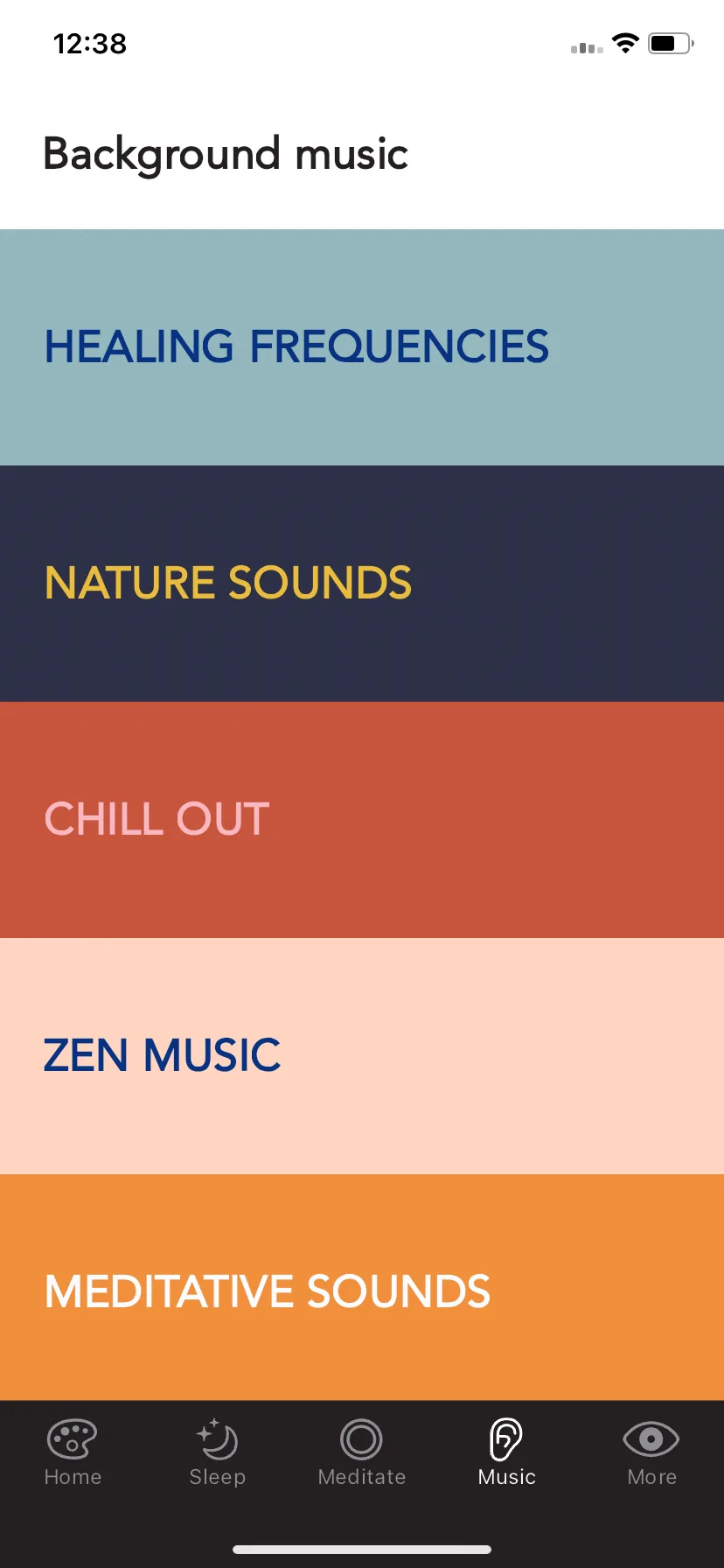 12:38

Background music

HEALING FREQUENCIES

NATURE SOUNDS

CHILL OUT

ZEN MUSIC

MEDITATIVE SOUNDS

Home Sleep Meditate Music More